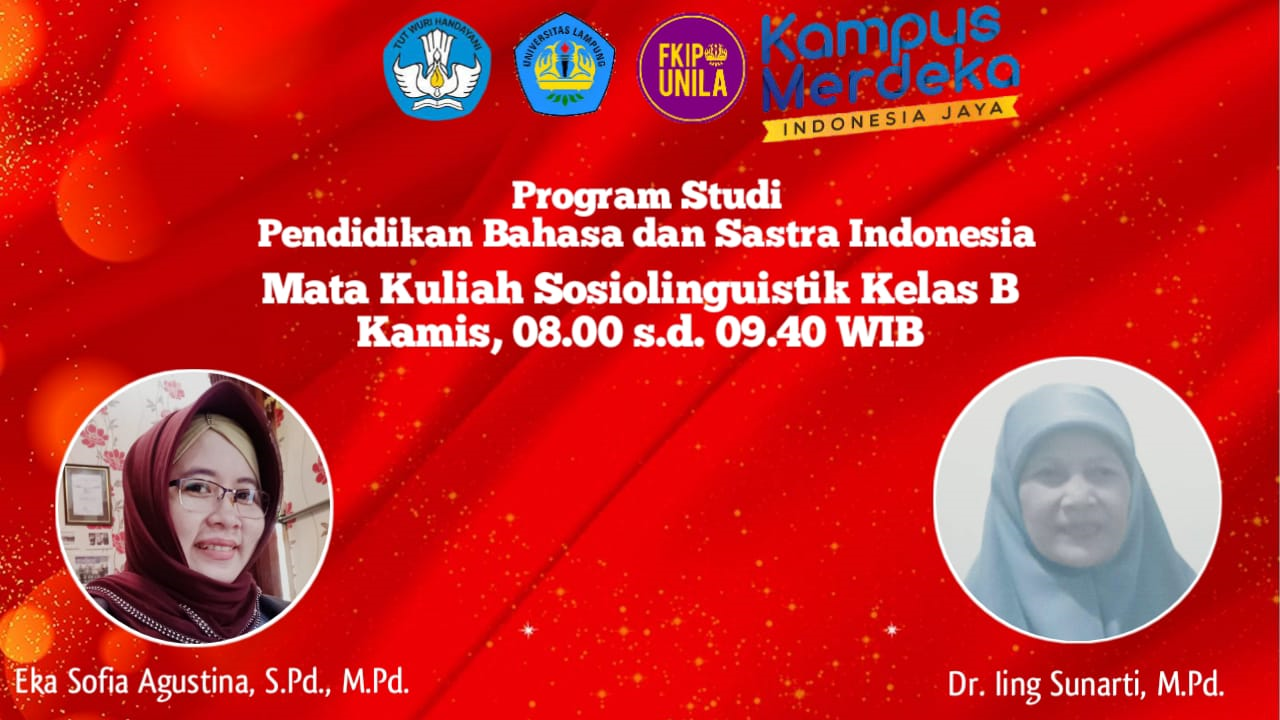 TUT WURI HANDAYANI

UNIVERSITAS LAMPUNG

FKIP UNILA

Kampus Merdeka
INDONESIA JAYA

Program Studi
Pendidikan Bahasa dan Sastra Indonesia

Mata Kuliah Sosiolinguistik Kelas B
Kamis, 08.00 s.d. 09.40 WIB

Eka Sofia Agustina, S.Pd., M.Pd.

Dr. Iing Sunarti, M.Pd.